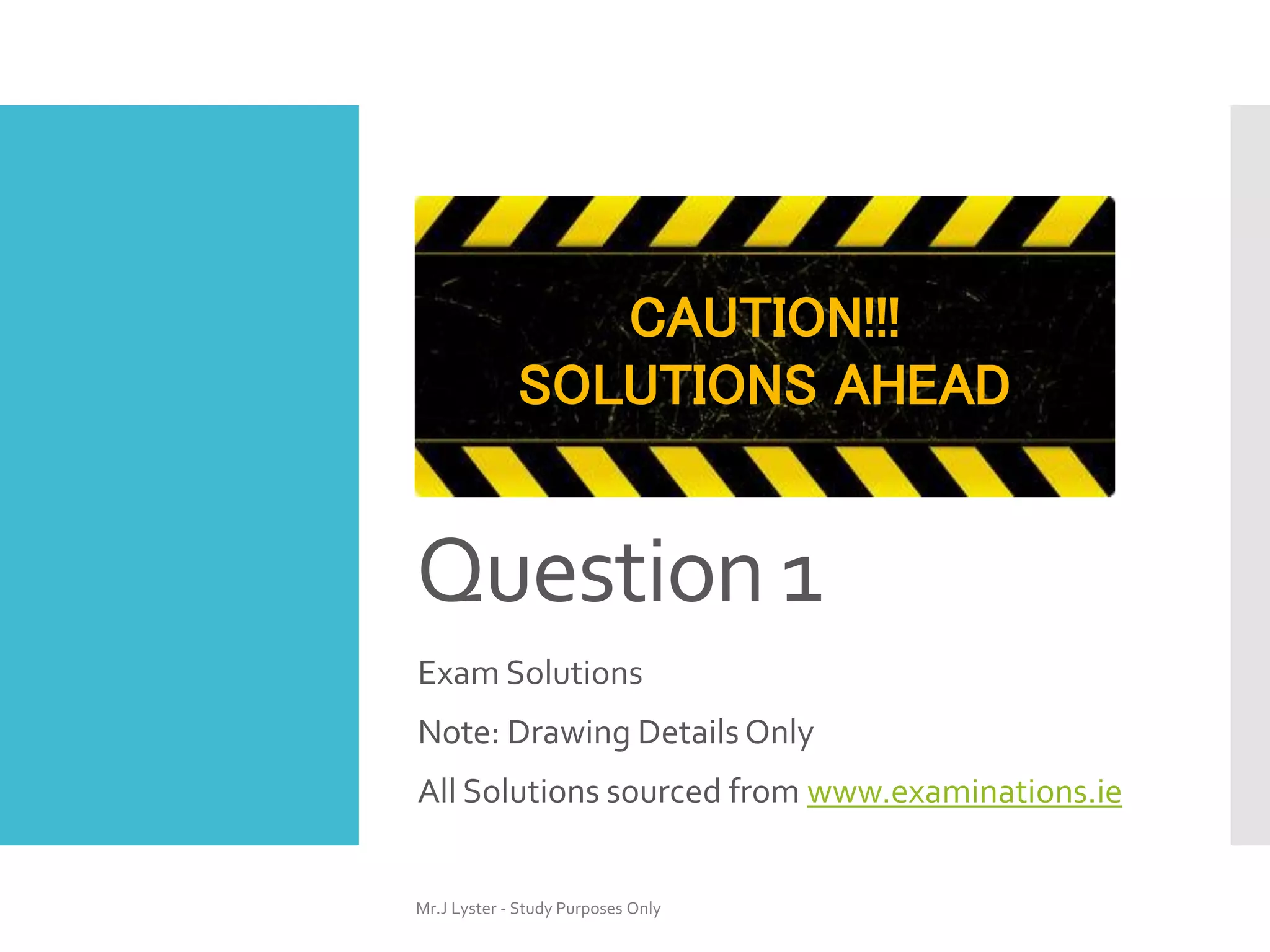 CAUTION!!!
SOLUTIONS AHEAD

Question 1

Exam Solutions

Note: Drawing Details Only

All Solutions sourced from www.examinations.ie

Mr.J Lyster - Study Purposes Only